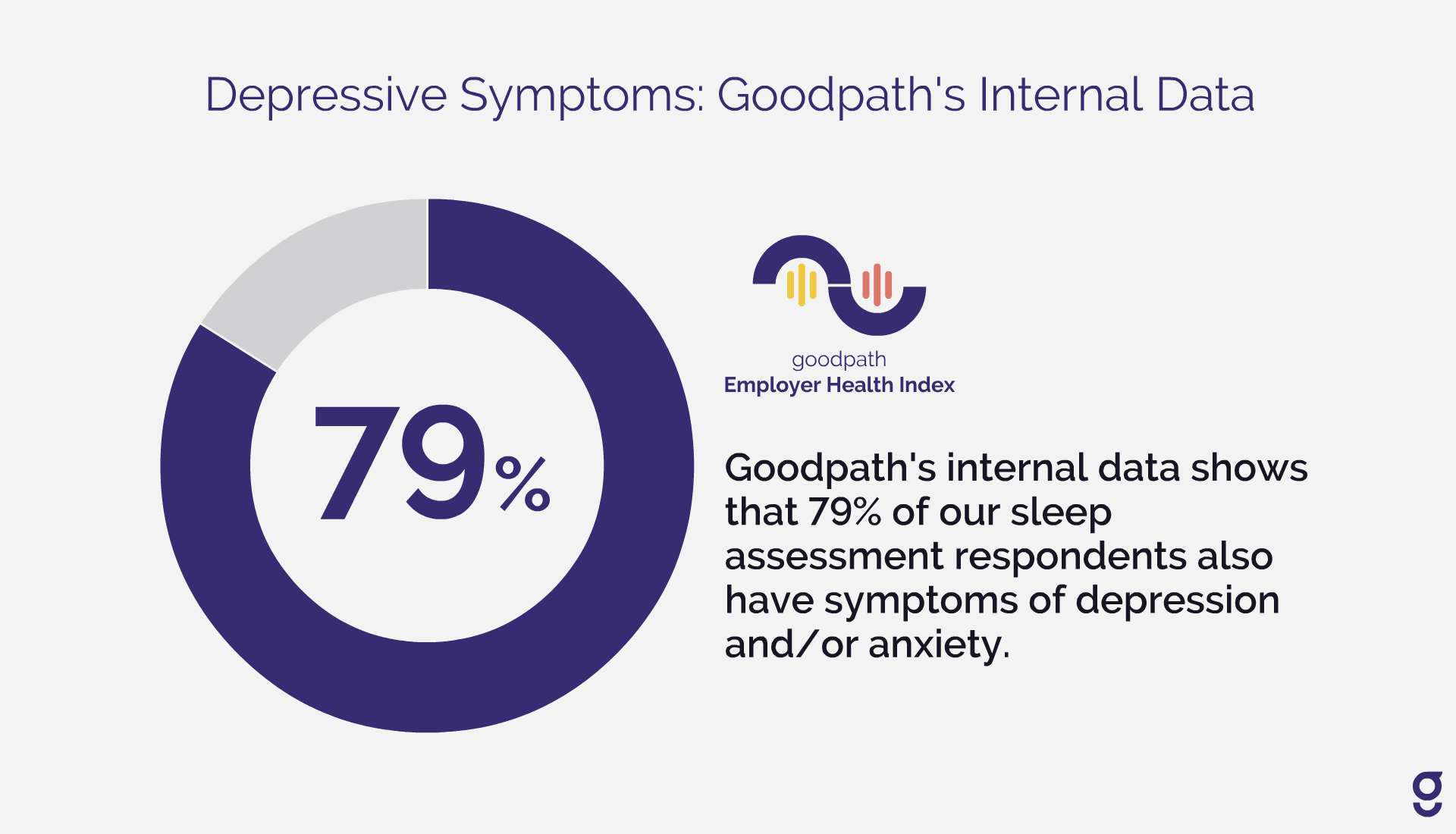 Depressive Symptoms: Goodpath's Internal Data

79%

goodpath
Employer Health Index

Goodpath's internal data shows that 79% of our sleep assessment respondents also have symptoms of depression and/or anxiety.

g